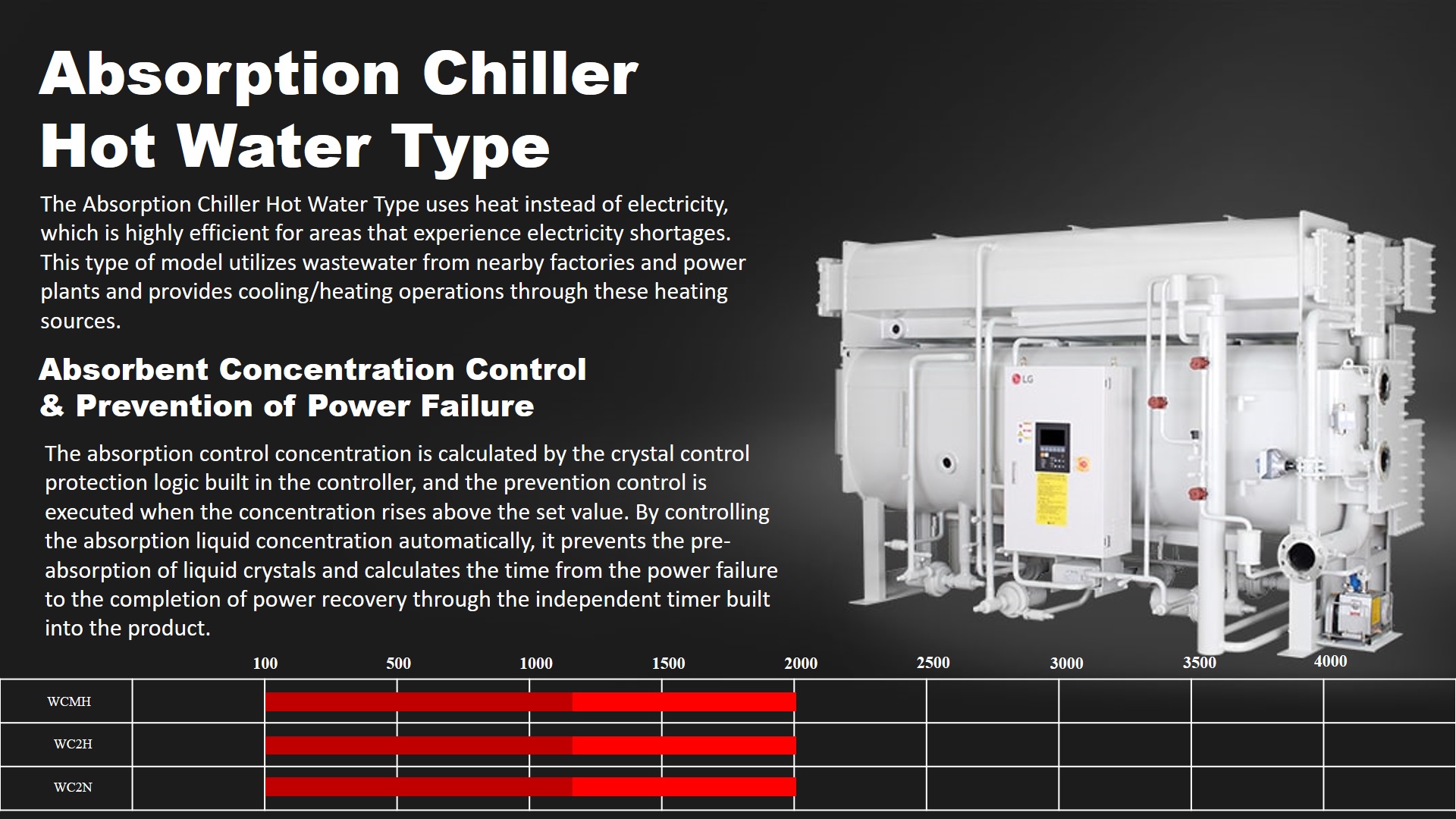 Absorption Chiller
Hot Water Type

The Absorption Chiller Hot Water Type uses heat instead of electricity, which is highly efficient for areas that experience electricity shortages. This type of model utilizes wastewater from nearby factories and power plants and provides cooling/heating operations through these heating sources.

Absorbent Concentration Control
& Prevention of Power Failure

The absorption control concentration is calculated by the crystal control protection logic built in the controller, and the prevention control is executed when the concentration rises above the set value. By controlling the absorption liquid concentration automatically, it prevents the pre-absorption of liquid crystals and calculates the time from the power failure to the completion of power recovery through the independent timer built into the product.

LG

100 500 1000 1500 2000 2500 3000 3500 4000

WCMH
WC2H
WC2N